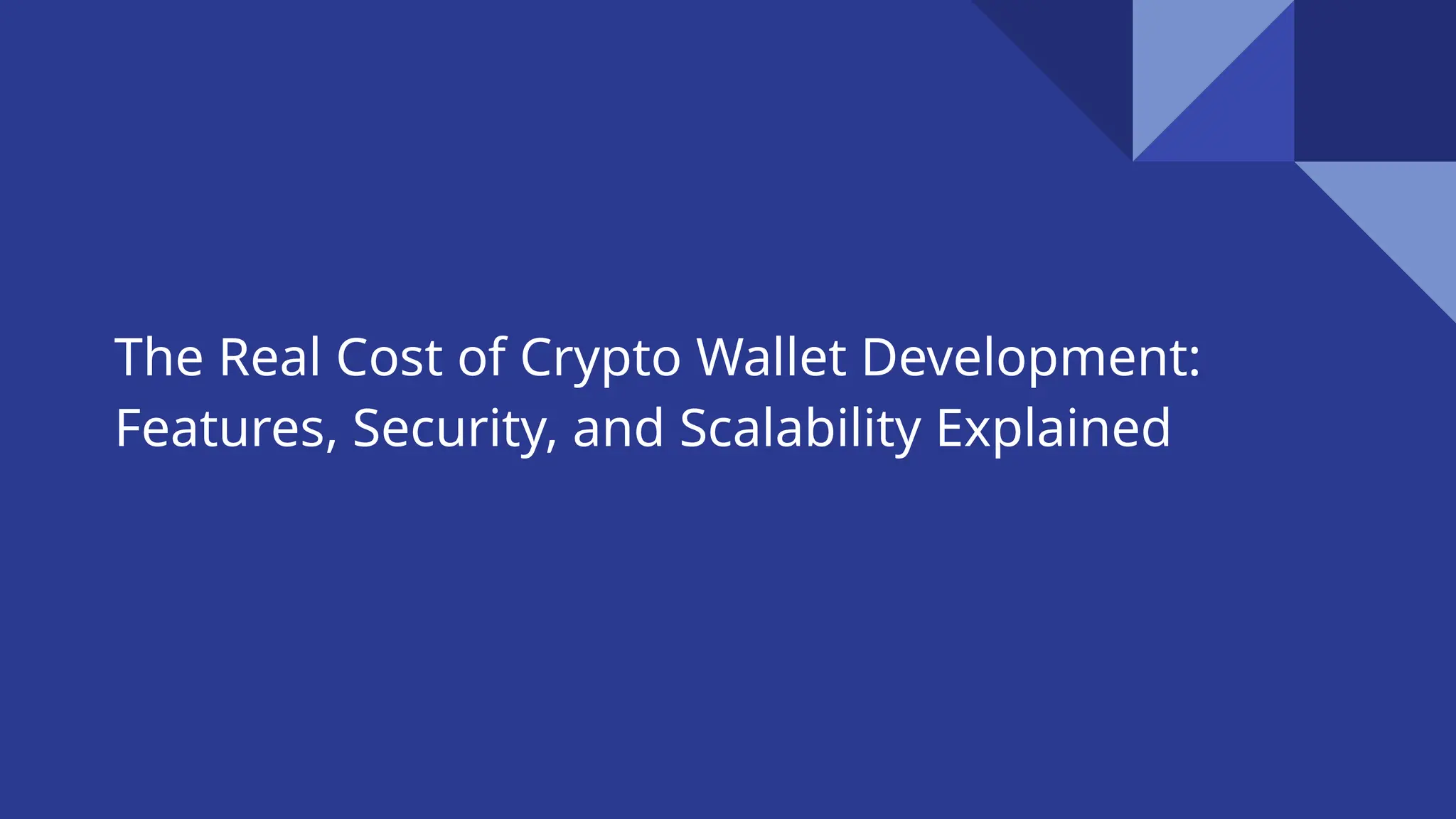 The Real Cost of Crypto Wallet Development: Features, Security, and Scalability Explained